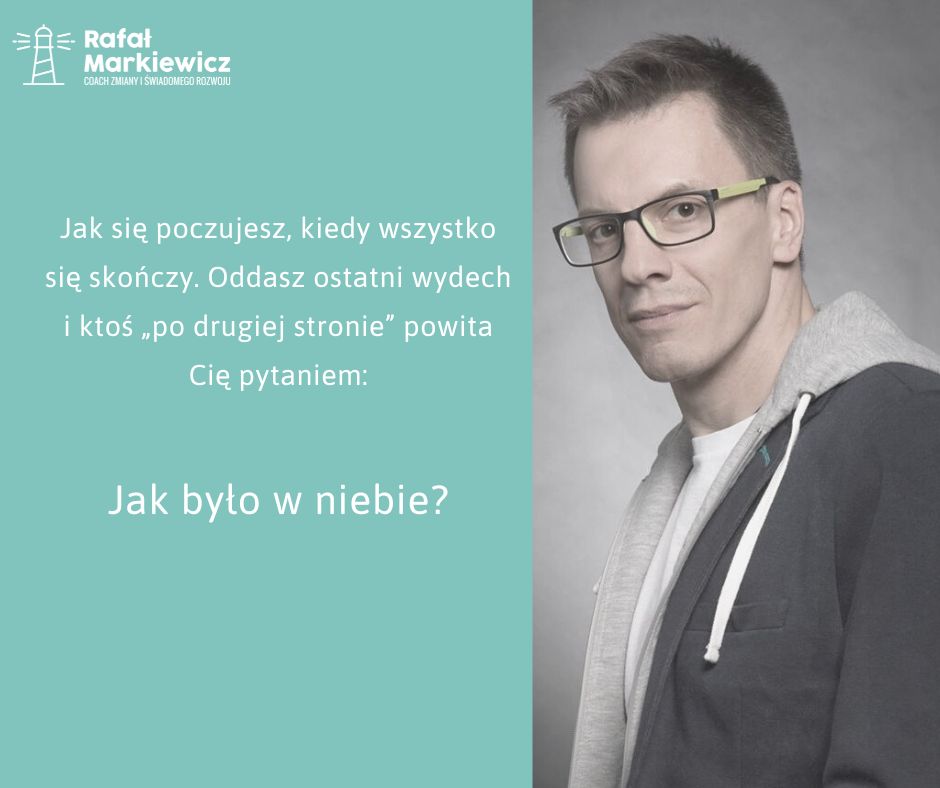 Rafał Markiewicz
COACH ZMIANY I ŚWIADOMEGO ROZWOJU

Jak się poczujesz, kiedy wszystko się skończy. Oddasz ostatni wydech i ktoś „po drugiej stronie” powita Cię pytaniem:

Jak było w niebie?